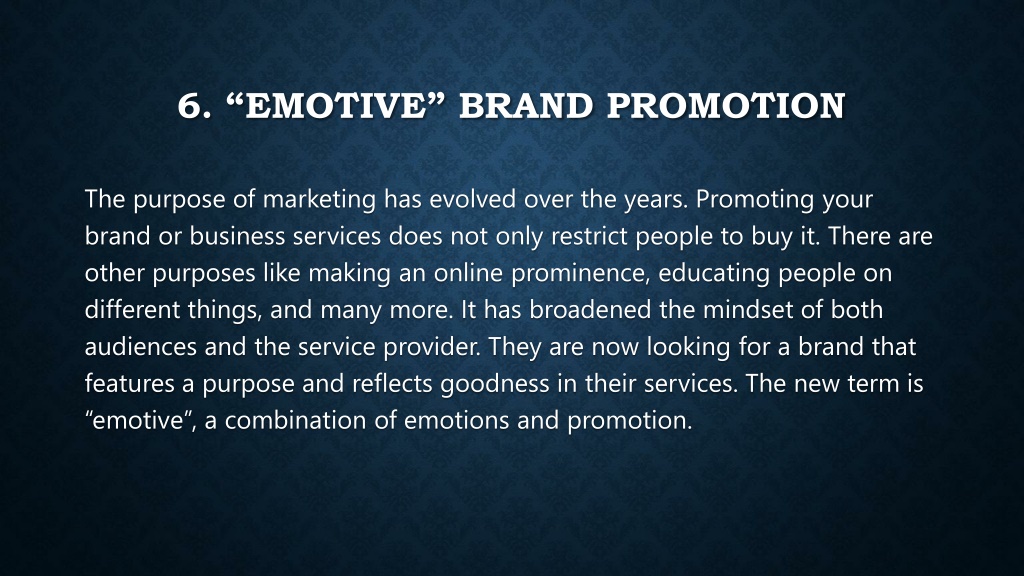 6. “EMOTIVE” BRAND PROMOTION

The purpose of marketing has evolved over the years. Promoting your brand or business services does not only restrict people to buy it. There are other purposes like making an online prominence, educating people on different things, and many more. It has broadened the mindset of both audiences and the service provider. They are now looking for a brand that features a purpose and reflects goodness in their services. The new term is “emotive”, a combination of emotions and promotion.